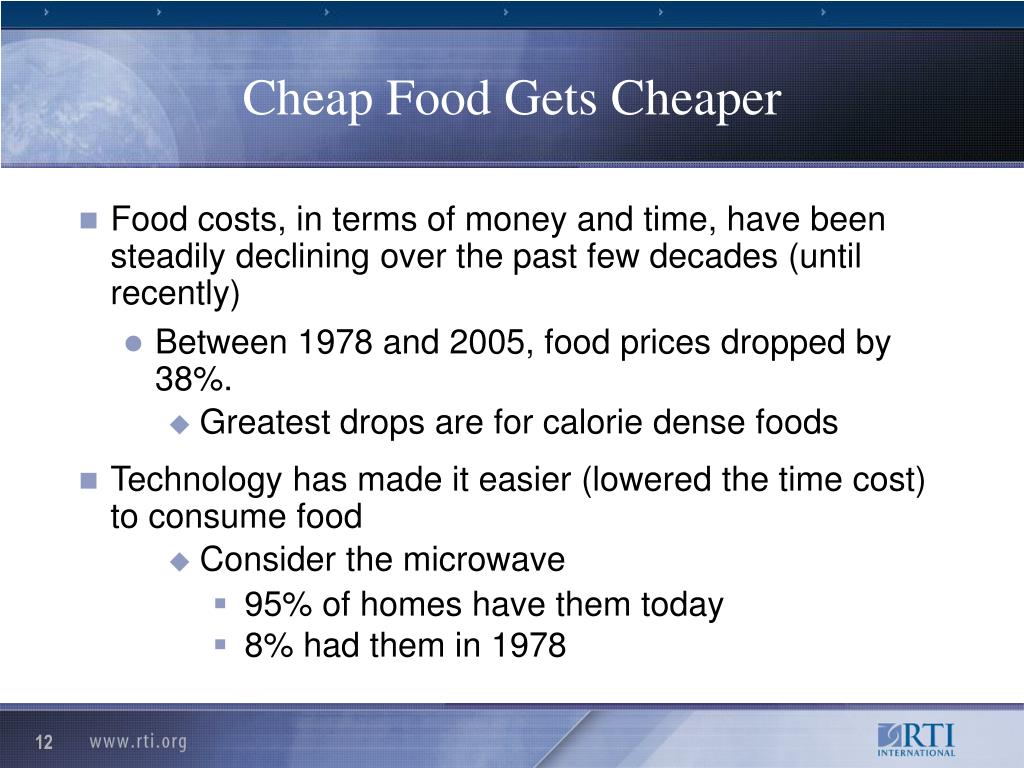 Cheap Food Gets Cheaper

Food costs, in terms of money and time, have been steadily declining over the past few decades (until recently)

Between 1978 and 2005, food prices dropped by 38%.

Greatest drops are for calorie dense foods

Technology has made it easier (lowered the time cost) to consume food

Consider the microwave

95% of homes have them today

8% had them in 1978

12 www.rti.org

RTI INTERNATIONAL